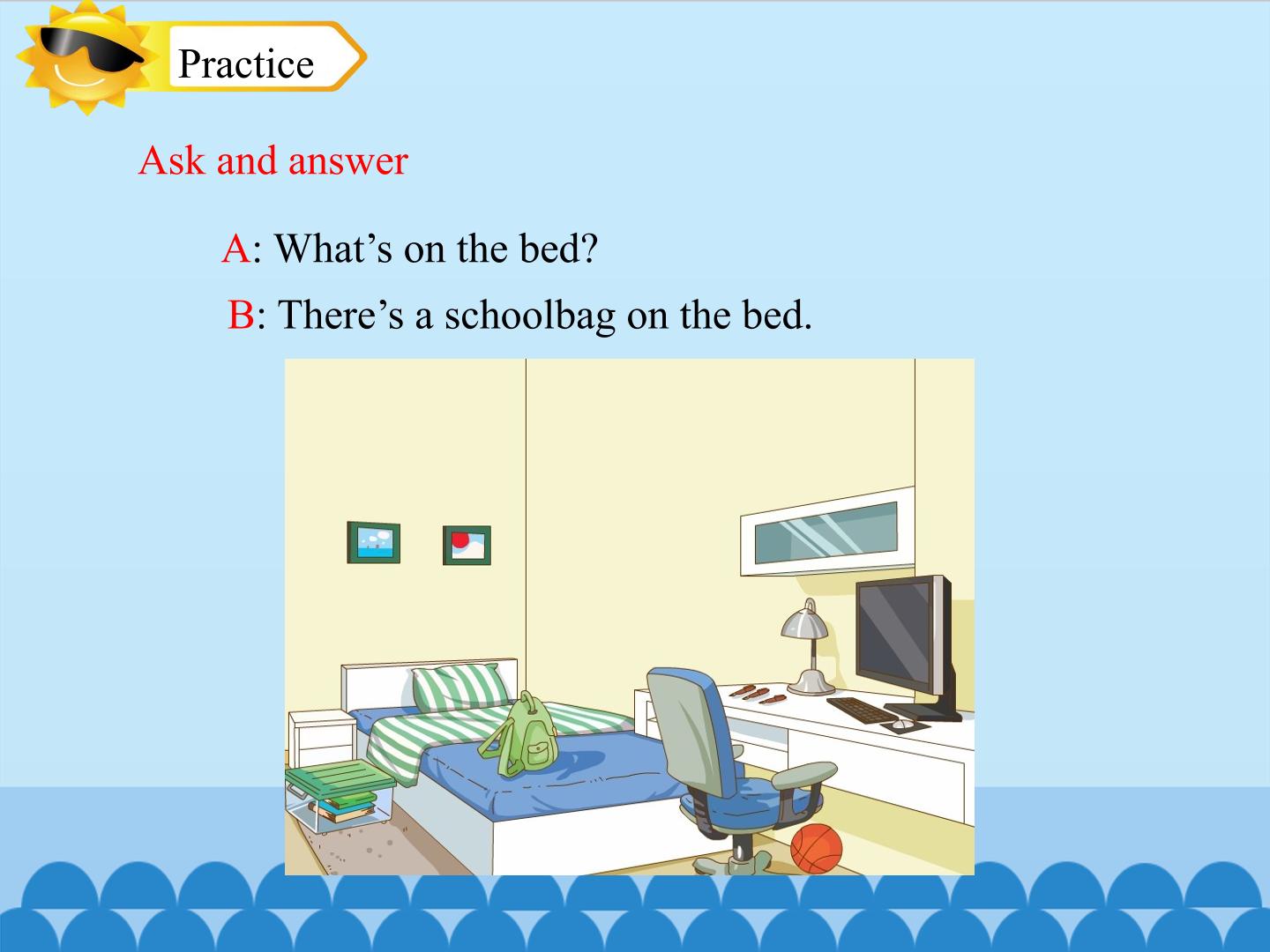 Practice

Ask and answer

A: What’s on the bed?

B: There’s a schoolbag on the bed.